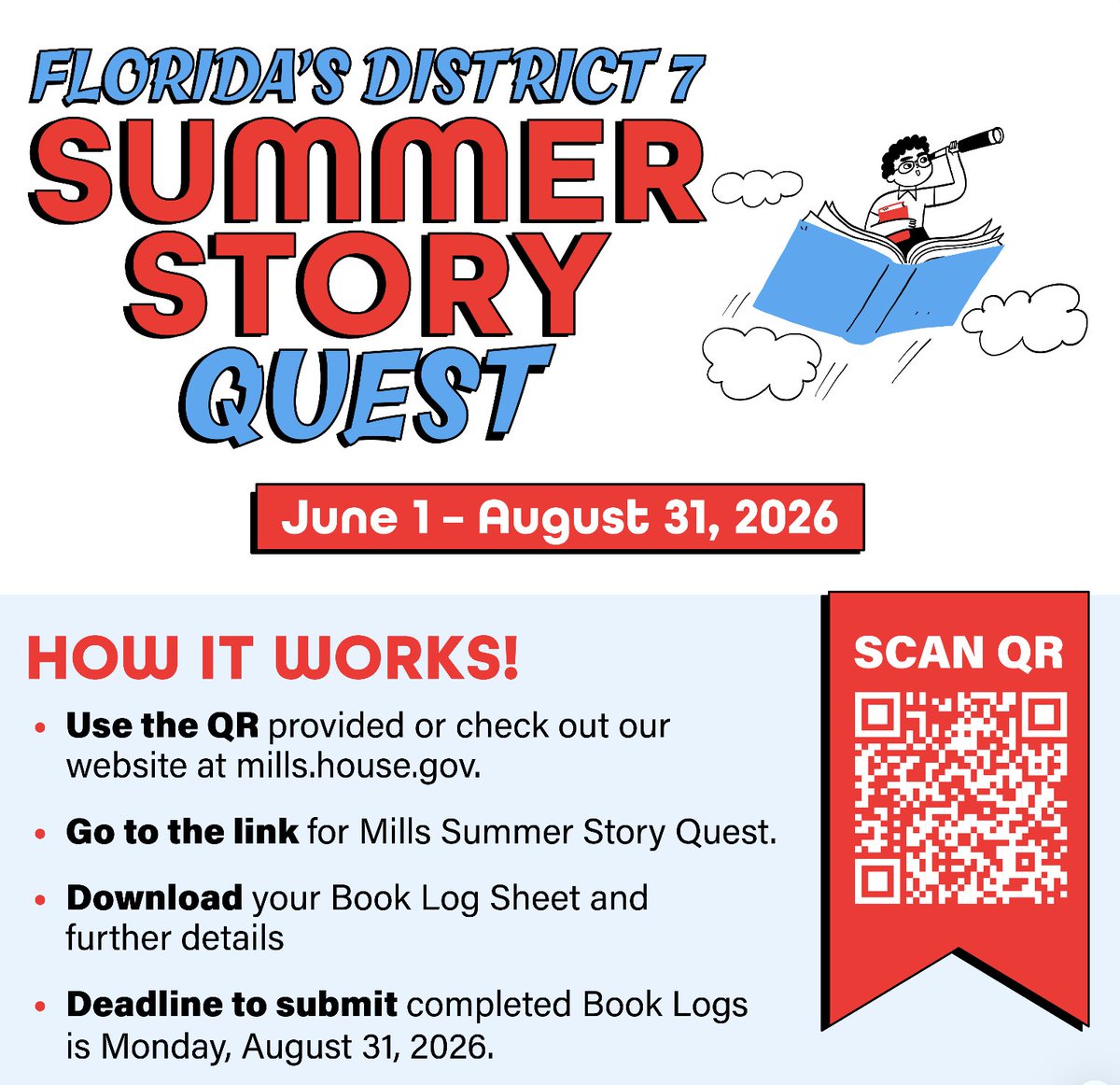 FLORIDA'S DISTRICT 7
SUMMER STORY QUEST

June 1 – August 31, 2026

HOW IT WORKS!

• Use the QR provided or check out our website at mills.house.gov.

• Go to the link for Mills Summer Story Quest.

• Download your Book Log Sheet and further details

• Deadline to submit completed Book Logs is Monday, August 31, 2026.

SCAN QR